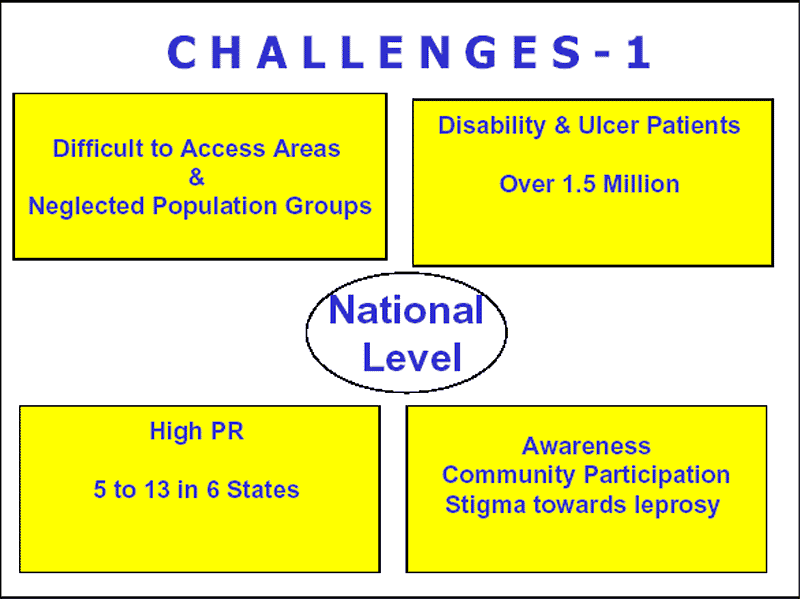 CHALLENGES-1

Difficult to Access Areas
&
Neglected Population Groups

Disability & Ulcer Patients

Over 1.5 Million

National Level

High PR

5 to 13 in 6 States

Awareness
Community Participation
Stigma towards leprosy